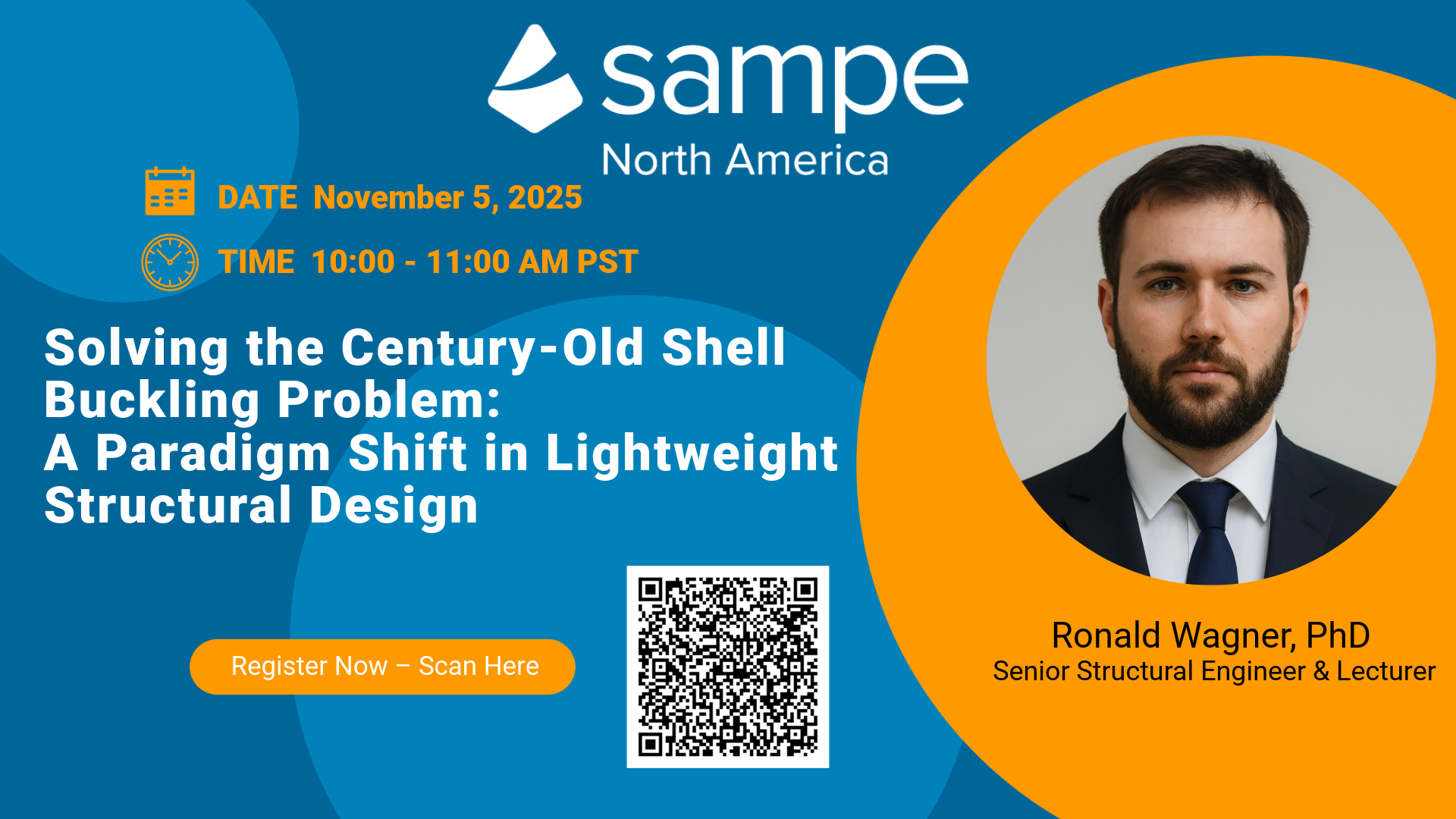 sampe
North America

DATE November 5, 2025

TIME 10:00 - 11:00 AM PST

Solving the Century-Old Shell Buckling Problem:
A Paradigm Shift in Lightweight Structural Design

Register Now – Scan Here

Ronald Wagner, PhD
Senior Structural Engineer & Lecturer